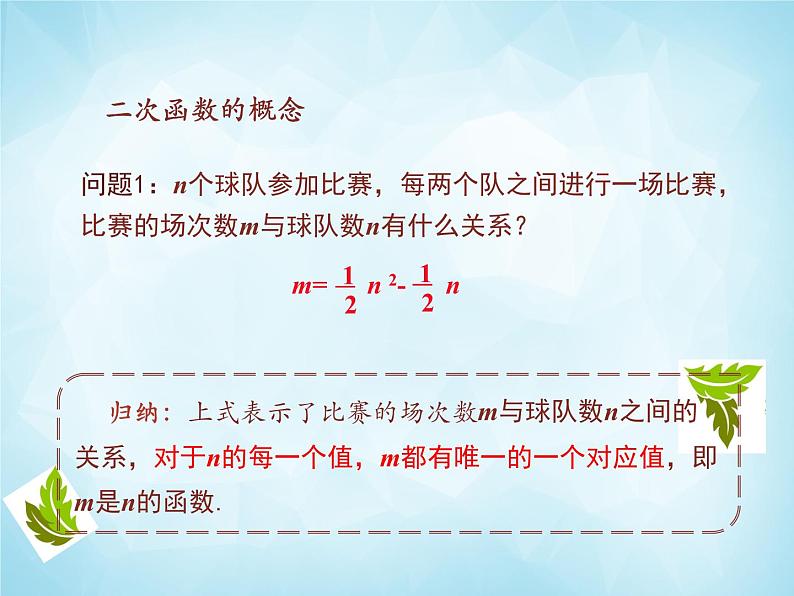 二次函数的概念

问题1：$n$个球队参加比赛，每两个队之间进行一场比赛，比赛的场次数$m$与球队数$n$有什么关系？

$m=\frac{1}{2}n^2-\frac{1}{2}n$

归纳：上式表示了比赛的场次数$m$与球队数$n$之间的关系，对于$n$的每一个值，$m$都有唯一的一个对应值，即$m$是$n$的函数.